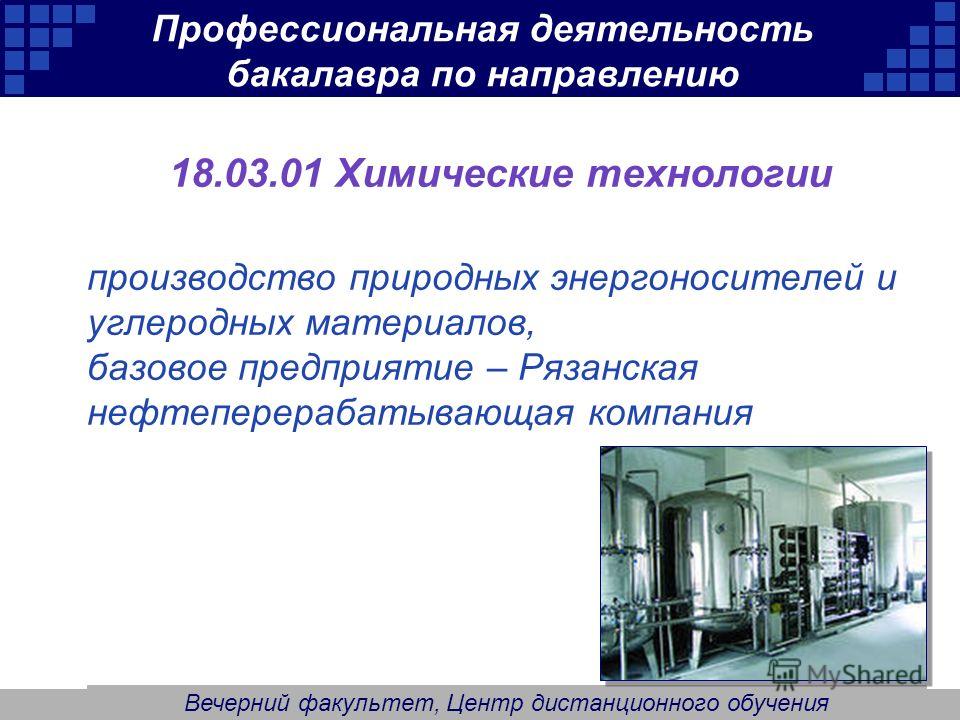 Профессиональная деятельность бакалавра по направлению

18.03.01 Химические технологии

производство природных энергоносителей и углеродных материалов,
базовое предприятие – Рязанская нефтеперерабатывающая компания

MyShared

Вечерний факультет, Центр дистанционного обучения